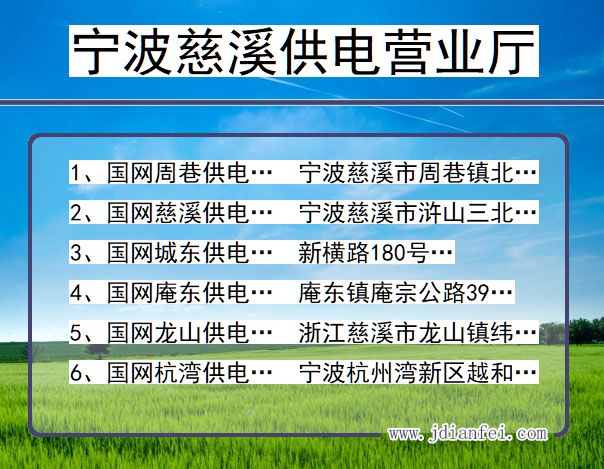 宁波慈溪供电营业厅

1、国网周巷供电… 宁波慈溪市周巷镇北…

2、国网慈溪供电… 宁波慈溪市浒山三北…

3、国网城东供电… 新横路180号…

4、国网庵东供电… 庵东镇庵宗公路39…

5、国网龙山供电… 浙江慈溪市龙山镇纬…

6、国网杭湾供电… 宁波杭州湾新区越和…

www.jdianfei.com